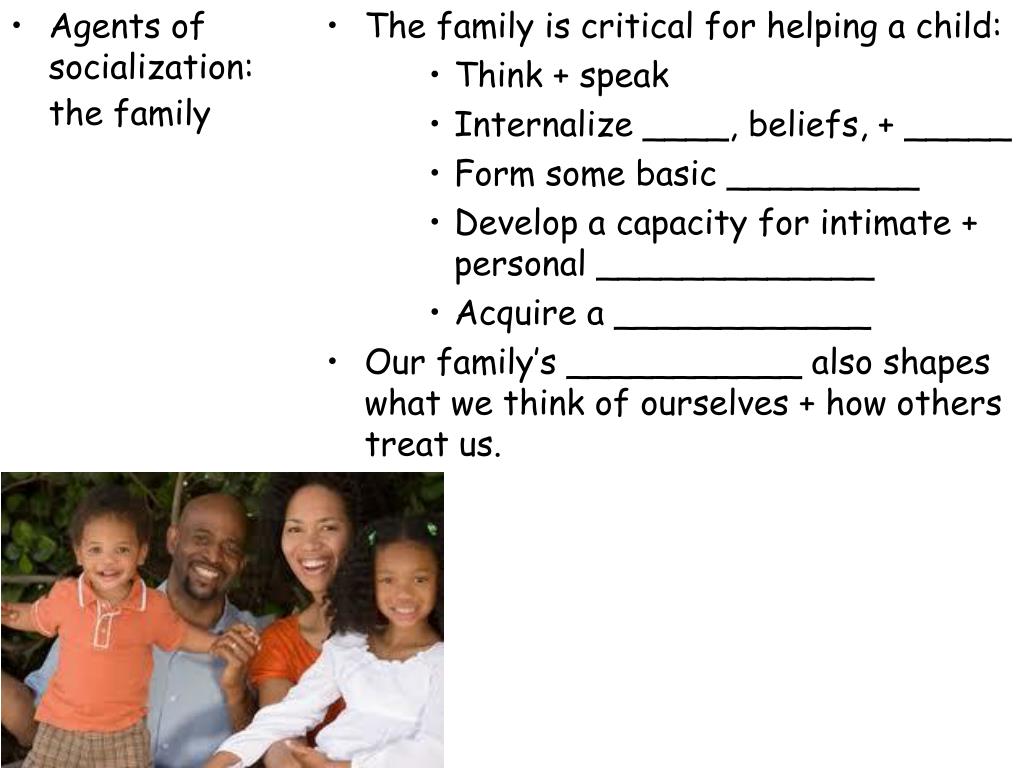 • Agents of socialization: the family

• The family is critical for helping a child:
  • Think + speak
  • Internalize ____, beliefs, + _____
  • Form some basic _________
  • Develop a capacity for intimate + personal _____________
  • Acquire a ____________
• Our family's ___________ also shapes what we think of ourselves + how others treat us.